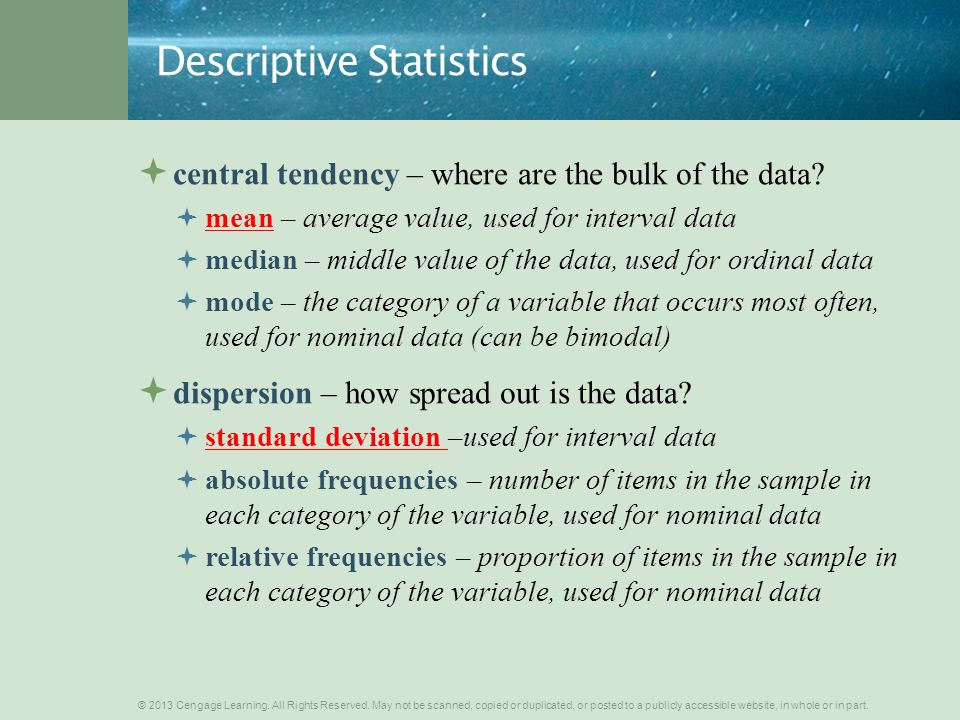 Descriptive Statistics

central tendency – where are the bulk of the data?

mean – average value, used for interval data

median – middle value of the data, used for ordinal data

mode – the category of a variable that occurs most often, used for nominal data (can be bimodal)

dispersion – how spread out is the data?

standard deviation –used for interval data

absolute frequencies – number of items in the sample in each category of the variable, used for nominal data

relative frequencies – proportion of items in the sample in each category of the variable, used for nominal data

© 2013 Cengage Learning. All Rights Reserved. May not be scanned, copied or duplicated, or posted to a publicly accessible website, in whole or in part.